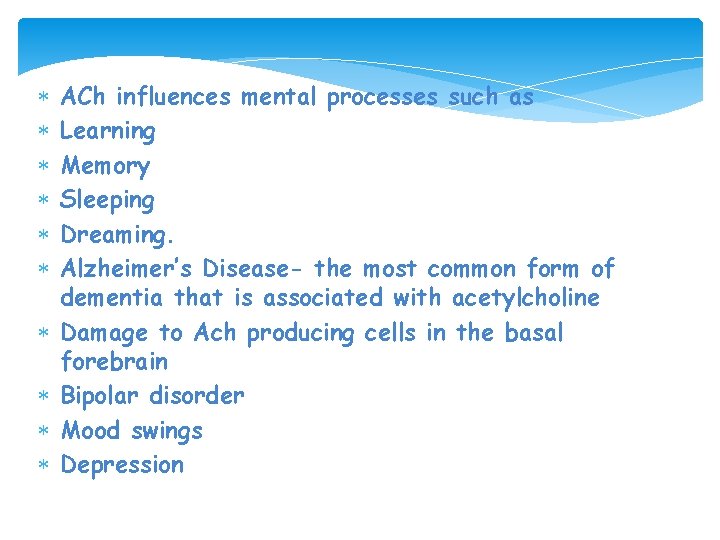 * ACh influences mental processes such as
* Learning
* Memory
* Sleeping
* Dreaming.
* Alzheimer's Disease- the most common form of dementia that is associated with acetylcholine
* Damage to Ach producing cells in the basal forebrain
* Bipolar disorder
* Mood swings
* Depression